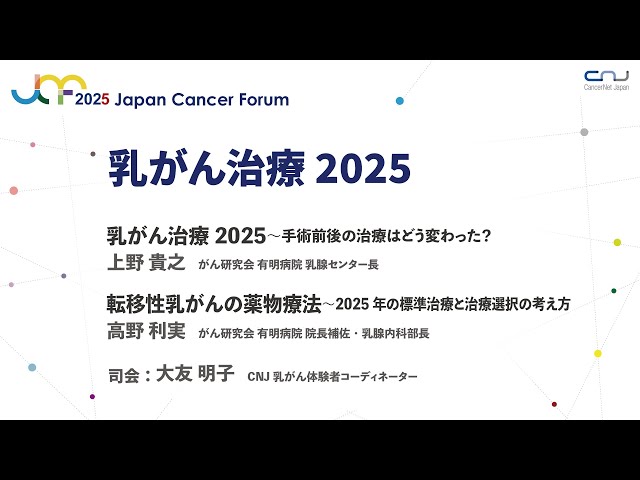 JCF 2025 Japan Cancer Forum

CNJ
CancerNet Japan

乳がん治療 2025

乳がん治療 2025～手術前後の治療はどう変わった？
上野 貴之　がん研究会 有明病院 乳腺センター長

転移性乳がんの薬物療法～2025 年の標準治療と治療選択の考え方
高野 利実　がん研究会 有明病院 院長補佐・乳腺内科部長

司会：大友 明子　CNJ 乳がん体験者コーディネーター